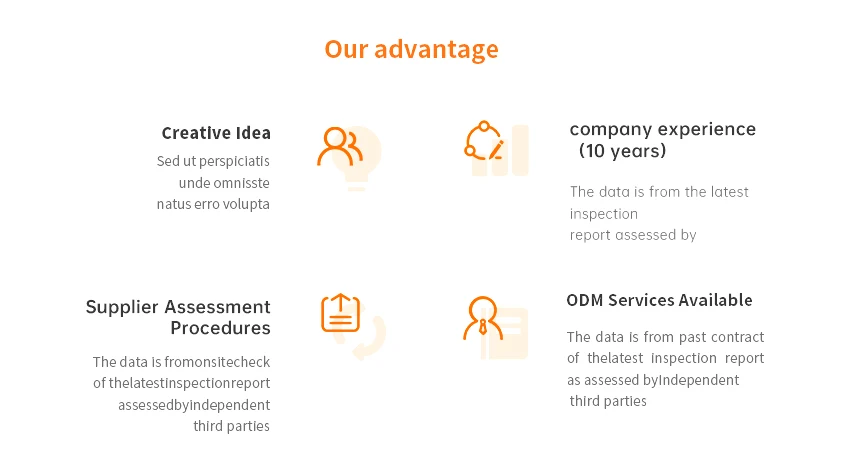 Our advantage

Creative Idea

Sed ut perspiciatis unde omnisste natus erro volupta

company experience (10 years)

The data is from the latest inspection report assessed by

Supplier Assessment Procedures

The data is fromonsitecheck of thelatestinspectionreport assessedbyindependent third parties

ODM Services Available

The data is from past contract of thelatest inspection report as assessed byindependent third parties